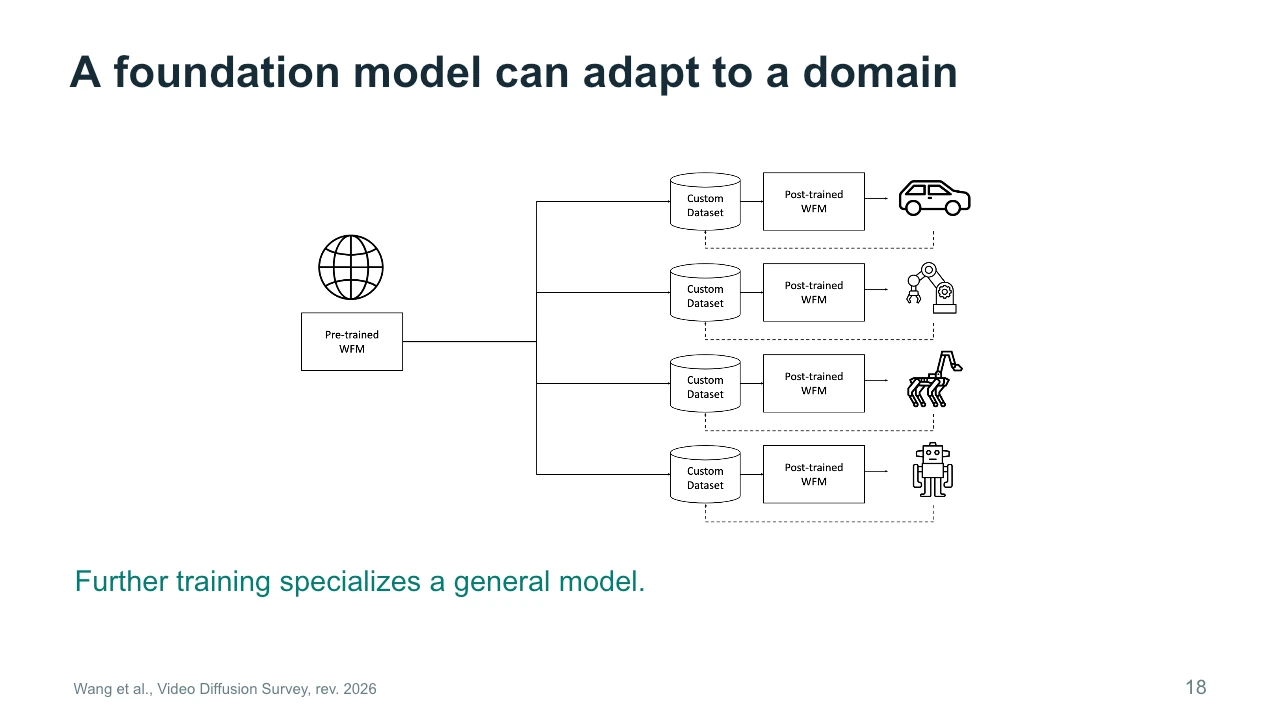 A foundation model can adapt to a domain

Pre-trained
WFM

Custom
Dataset

Post-trained
WFM

Custom
Dataset

Post-trained
WFM

Custom
Dataset

Post-trained
WFM

Custom
Dataset

Post-trained
WFM

Further training specializes a general model.

Wang et al., Video Diffusion Survey, rev. 2026

18